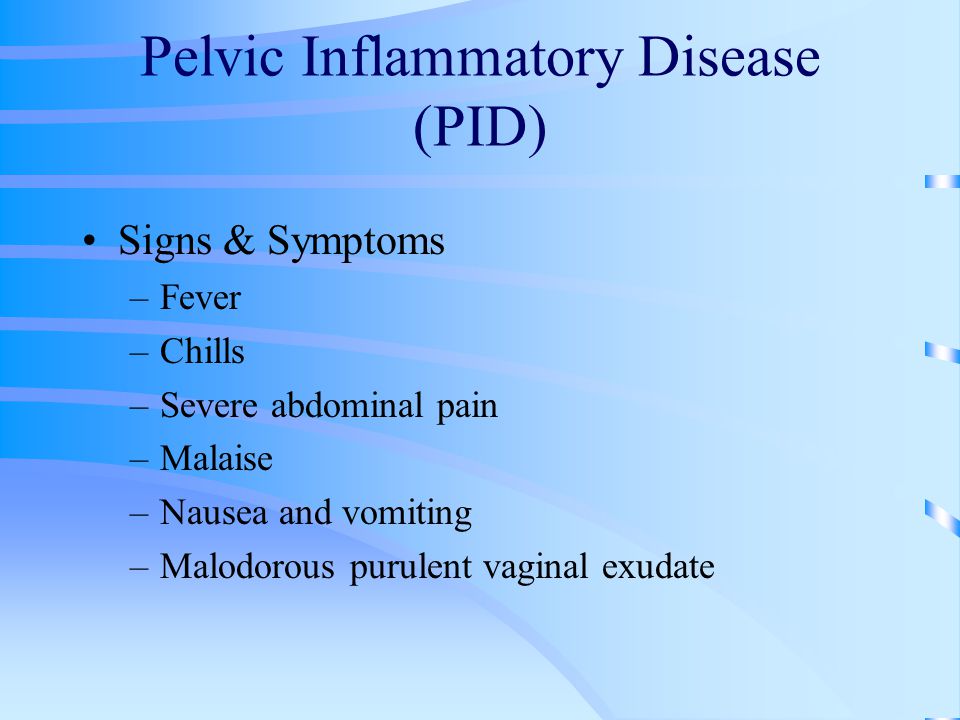 Pelvic Inflammatory Disease (PID)

• Signs & Symptoms
– Fever
– Chills
– Severe abdominal pain
– Malaise
– Nausea and vomiting
– Malodorous purulent vaginal exudate